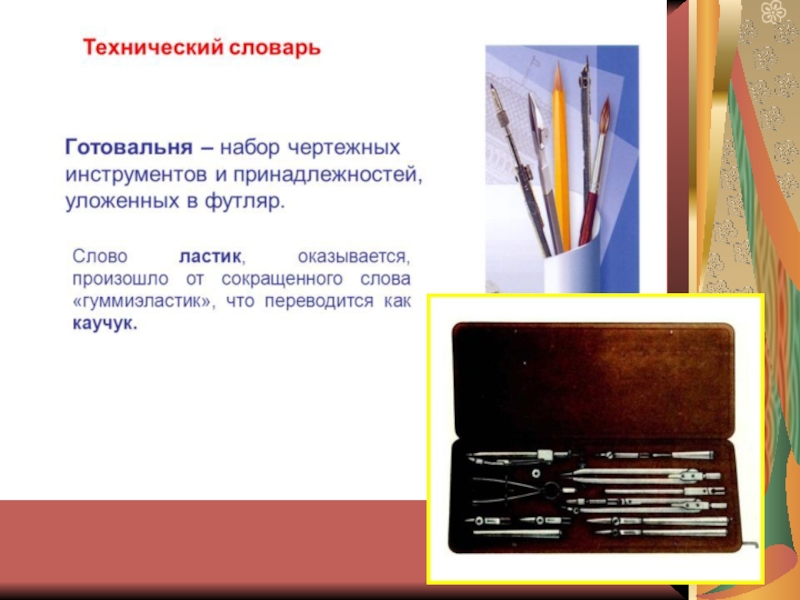 Технический словарь

Готовальня – набор чертежных инструментов и принадлежностей, уложенных в футляр.

Слово ластик, оказывается, произошло от сокращенного слова «гуммиэластик», что переводится как каучук.